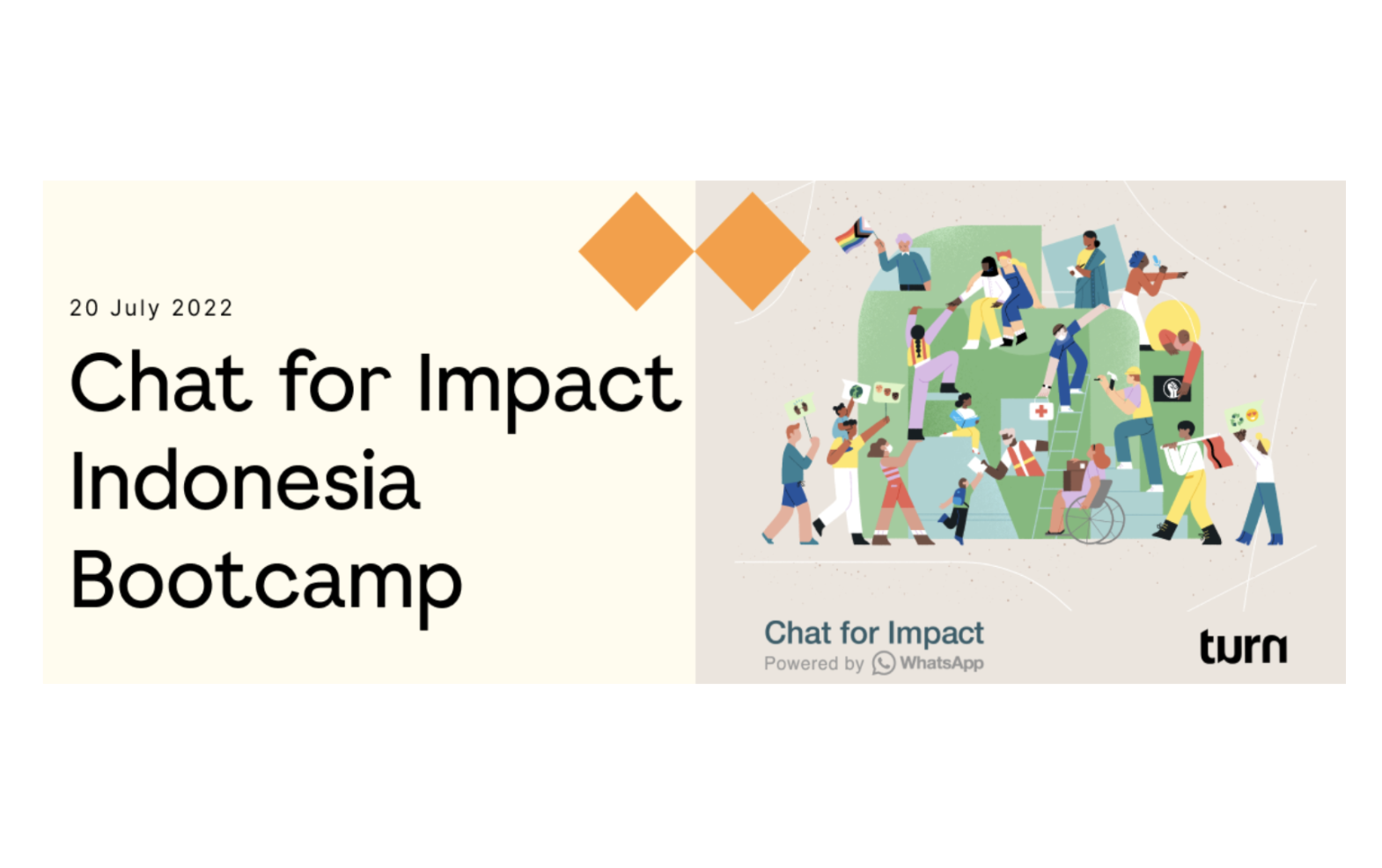 20 July 2022

Chat for Impact Indonesia Bootcamp

Chat for Impact
Powered by WhatsApp

turn